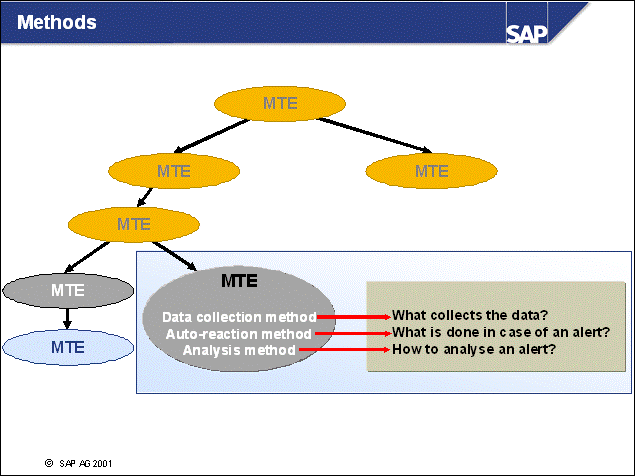 Methods

SAP

MTE

MTE

MTE

MTE

MTE

MTE

MTE

Data collection method
Auto-reaction method
Analysis method

What collects the data?
What is done in case of an alert?
How to analyse an alert?

© SAP AG 2001